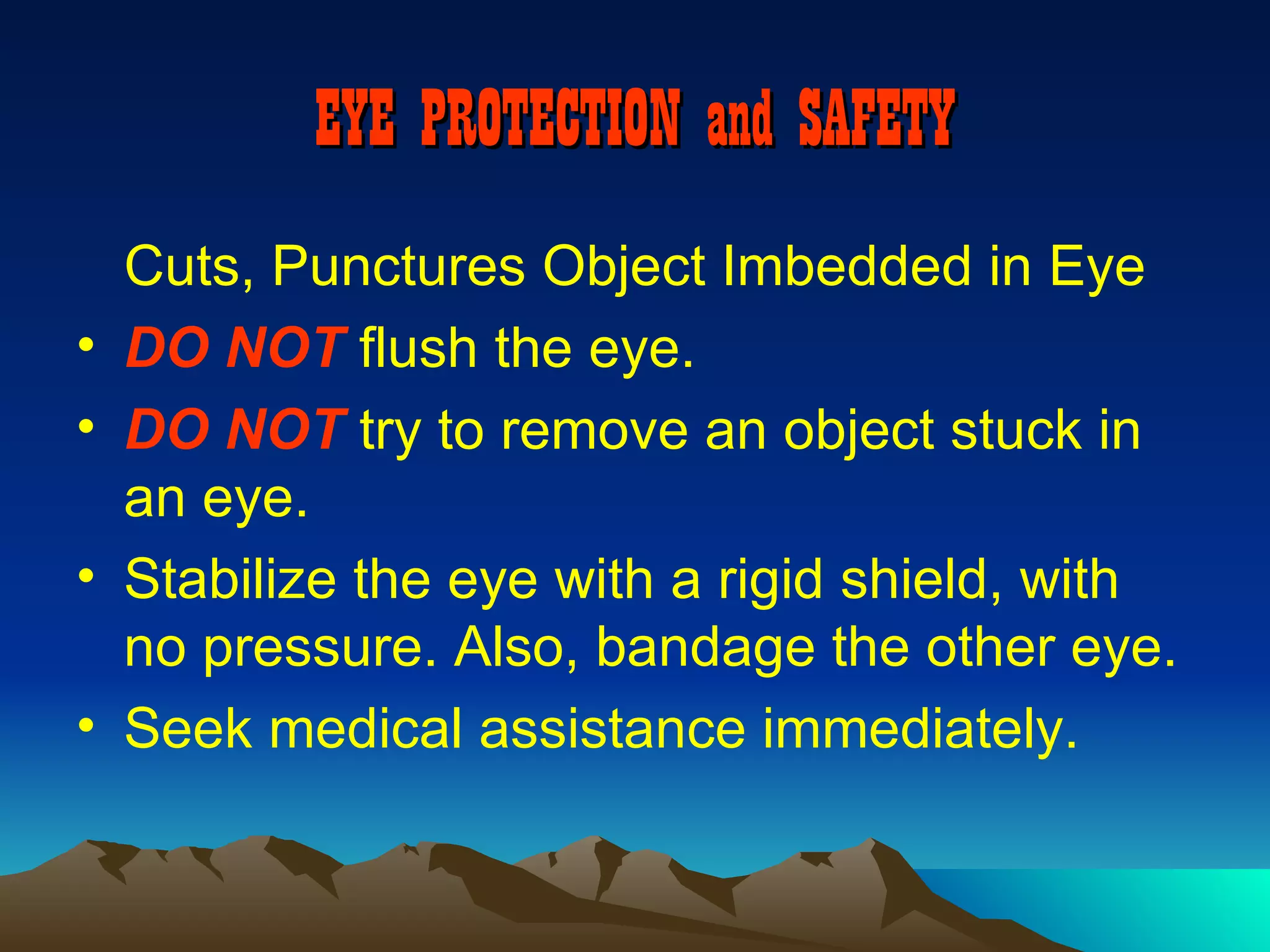 EYE PROTECTION and SAFETY

Cuts, Punctures Object Imbedded in Eye

• DO NOT flush the eye.
• DO NOT try to remove an object stuck in an eye.
• Stabilize the eye with a rigid shield, with no pressure. Also, bandage the other eye.
• Seek medical assistance immediately.